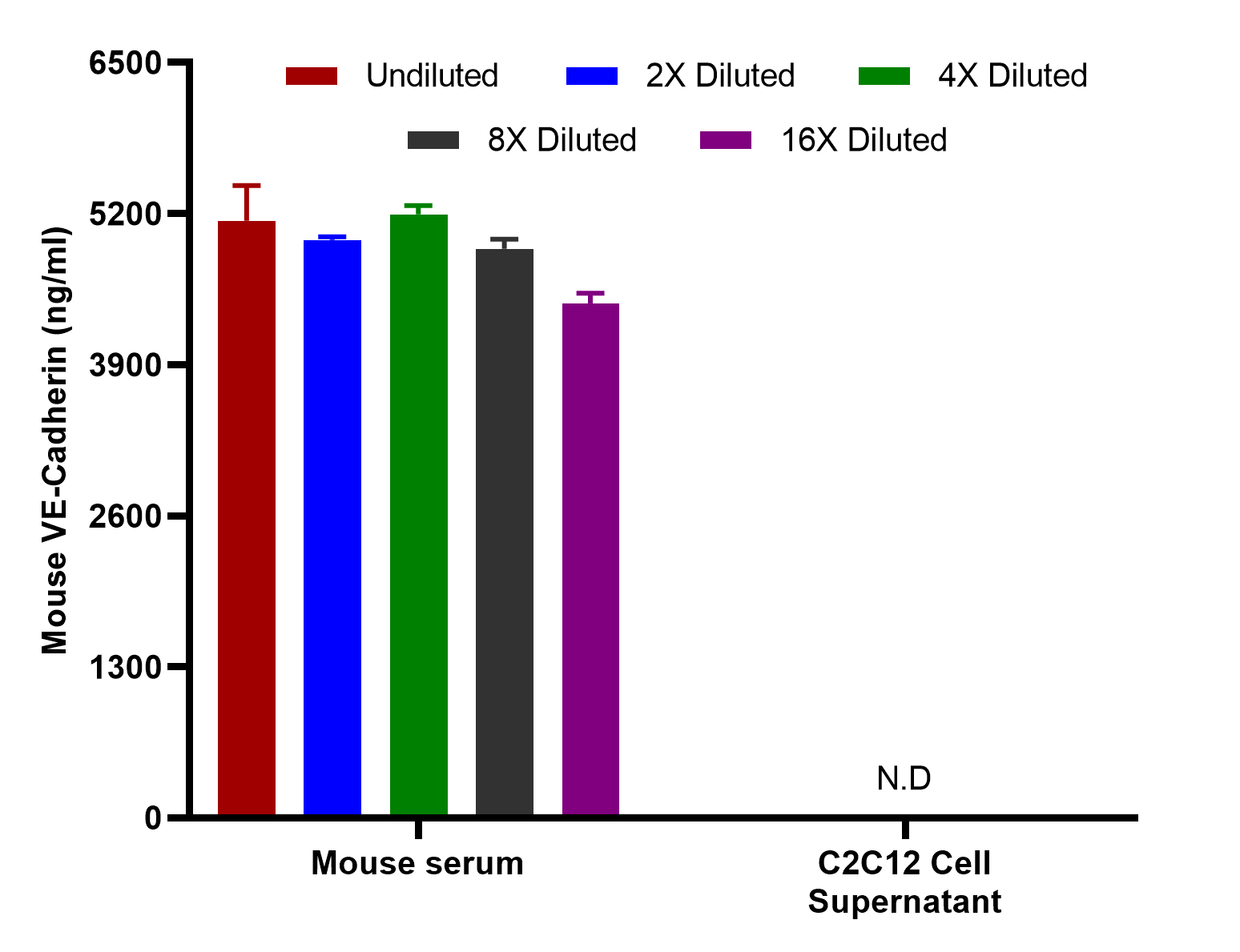 Undiluted
2X Diluted
4X Diluted
8X Diluted
16X Diluted

Mouse VE-Cadherin (ng/ml)

6500
5200
3900
2600
1300
0

N.D

Mouse serum
C2C12 Cell Supernatant